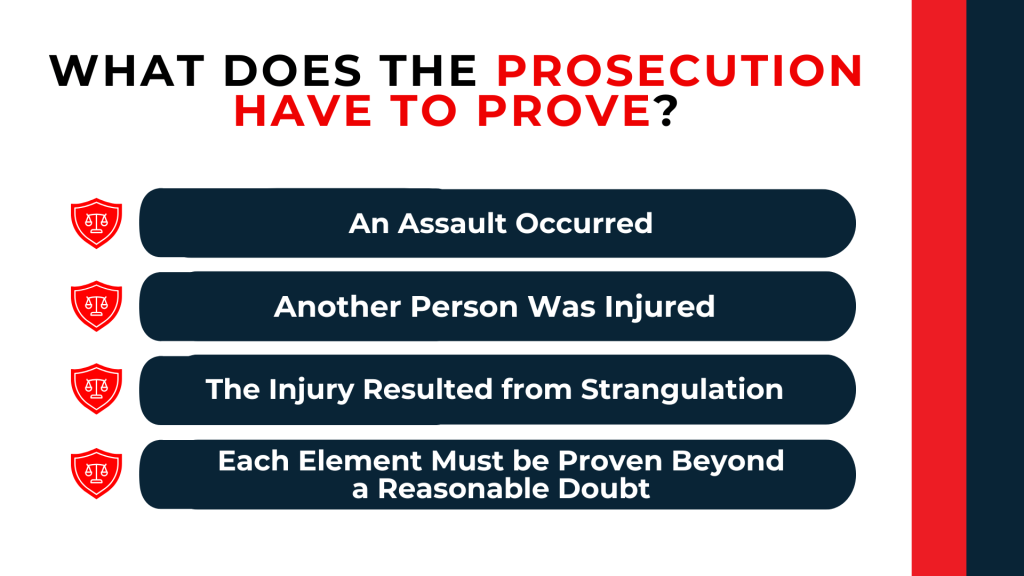 WHAT DOES THE PROSECUTION HAVE TO PROVE?

An Assault Occurred

Another Person Was Injured

The Injury Resulted from Strangulation

Each Element Must be Proven Beyond a Reasonable Doubt